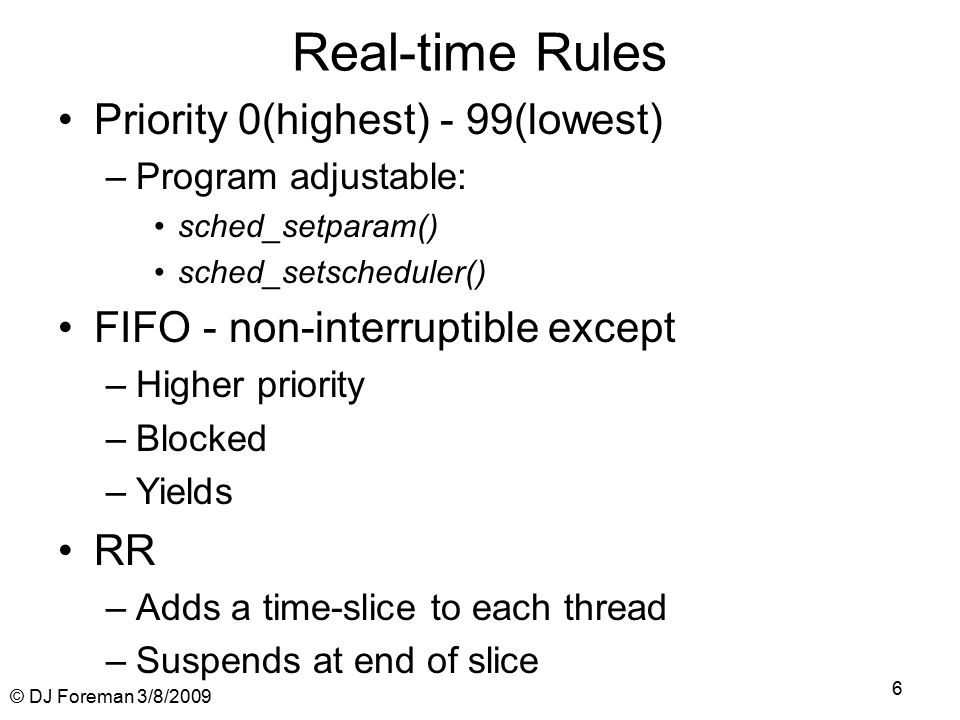 Real-time Rules

• Priority 0(highest) - 99(lowest)
– Program adjustable:
• sched_setparam()
• sched_setscheduler()

• FIFO - non-interruptible except
– Higher priority
– Blocked
– Yields

• RR
– Adds a time-slice to each thread
– Suspends at end of slice

© DJ Foreman 3/8/2009

6